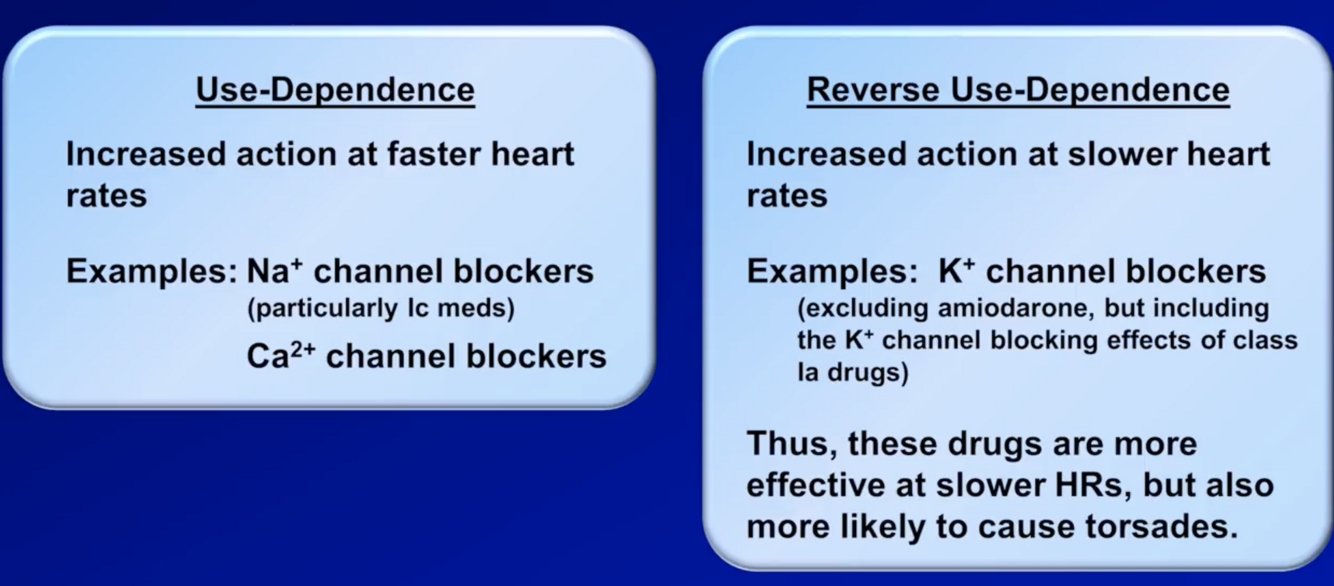 Use-Dependence

Increased action at faster heart rates

Examples: $Na^+$ channel blockers (particularly Ic meds)

$Ca^{2+}$ channel blockers

Reverse Use-Dependence

Increased action at slower heart rates

Examples: $K^+$ channel blockers (excluding amiodarone, but including the $K^+$ channel blocking effects of class Ia drugs)

Thus, these drugs are more effective at slower HRs, but also more likely to cause torsades.